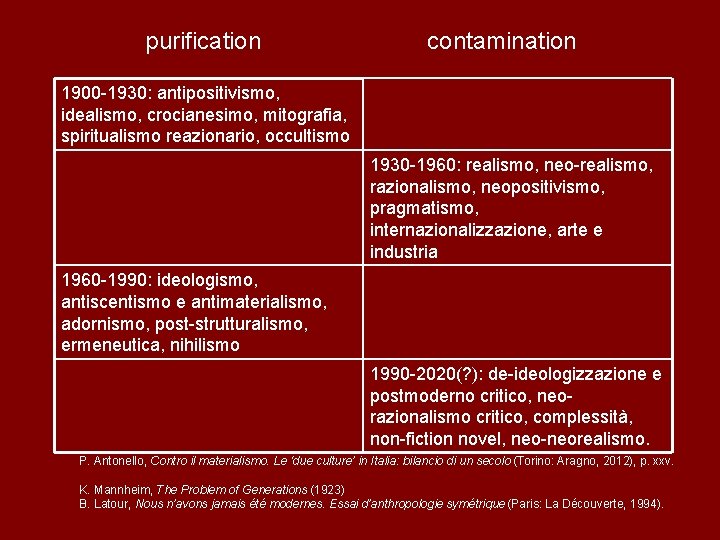 | purification | contamination |
|---|---|
| 1900-1930: antipositivismo, idealismo, crocianesimo, mitografia, spiritualismo reazionario, occultismo | |
| | 1930-1960: realismo, neo-realismo, razionalismo, neopositivismo, pragmatismo, internazionalizzazione, arte e industria |
| 1960-1990: ideologismo, antiscentismo e antimaterialismo, adornismo, post-strutturalismo, ermeneutica, nihilismo | |
| | 1990-2020(?): de-ideologizzazione e postmoderno critico, neo-razionalismo critico, complessità, non-fiction novel, neo-neorealismo. |

P. Antonello, Contro il materialismo. Le 'due culture' in Italia: bilancio di un secolo (Torino: Aragno, 2012), p. xxv.

K. Mannheim, The Problem of Generations (1923)
B. Latour, Nous n'avons jamais été modernes. Essai d'anthropologie symétrique (Paris: La Découverte, 1994).